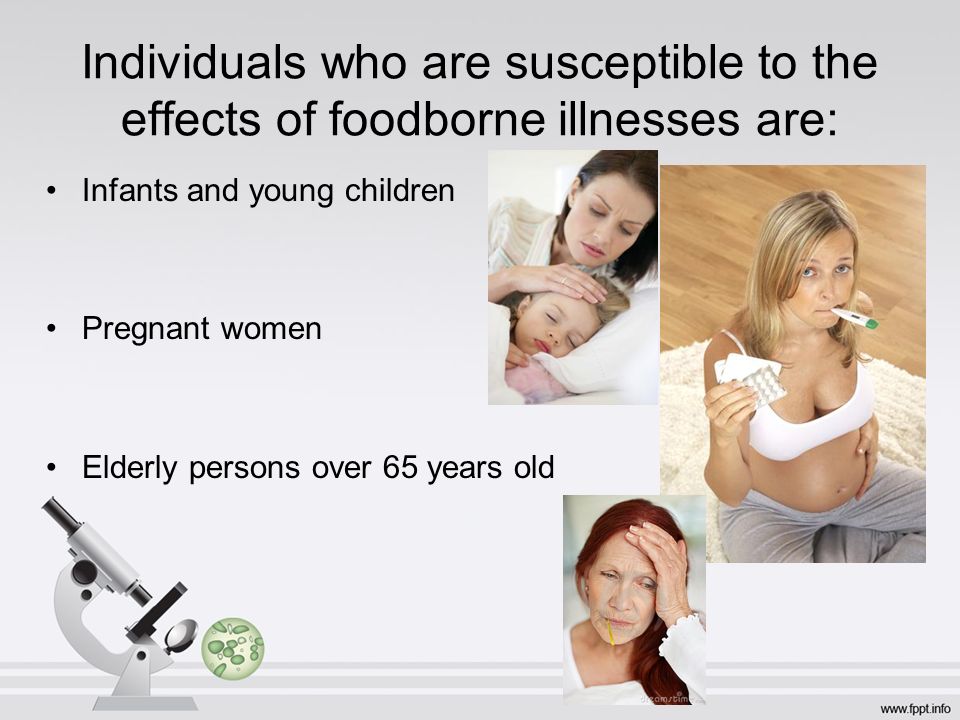 Individuals who are susceptible to the effects of foodborne illnesses are:

• Infants and young children

• Pregnant women

• Elderly persons over 65 years old

www.fppt.info